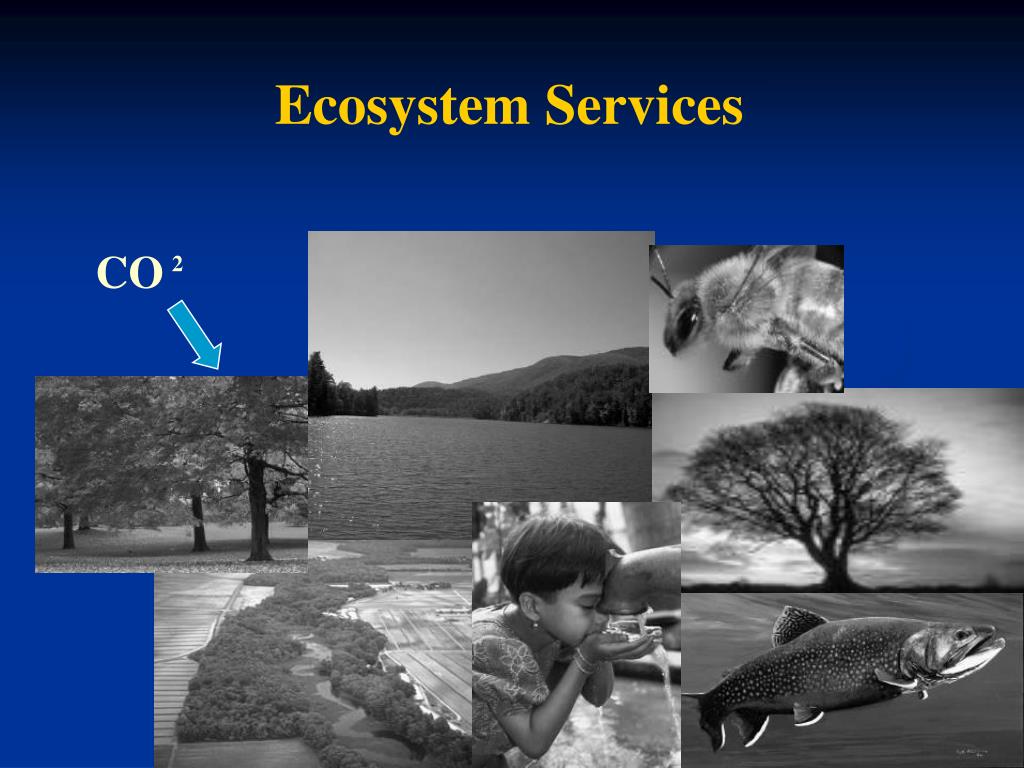 Ecosystem Services

$CO^2$